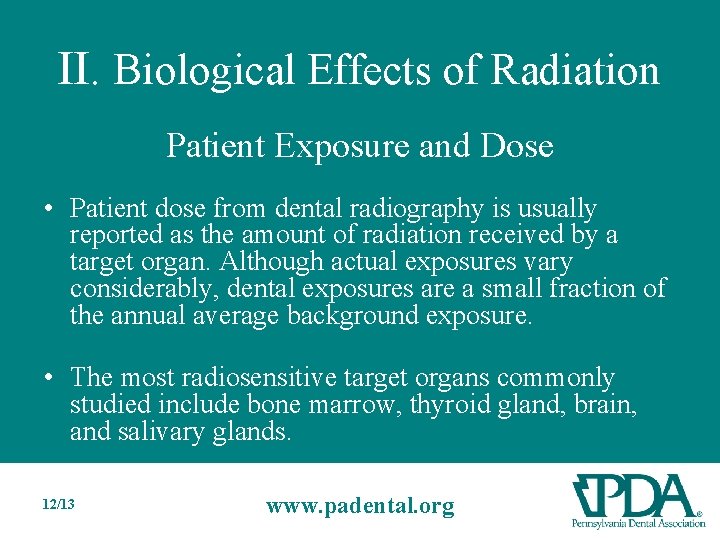 II. Biological Effects of Radiation

Patient Exposure and Dose

• Patient dose from dental radiography is usually reported as the amount of radiation received by a target organ. Although actual exposures vary considerably, dental exposures are a small fraction of the annual average background exposure.

• The most radiosensitive target organs commonly studied include bone marrow, thyroid gland, brain, and salivary glands.

12/13

www.padental.org

PDA®
Pennsylvania Dental Association